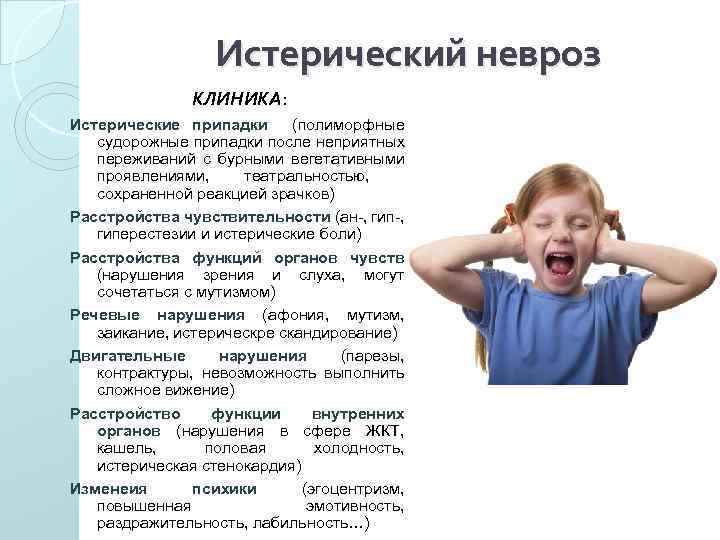 Истерический невроз

КЛИНИКА:

Истерические припадки (полиморфные судорожные припадки после неприятных переживаний с бурными вегетативными проявлениями, театральностью, сохраненной реакцией зрачков)

Расстройства чувствительности (ан-, гип-, гиперестезии и истерические боли)

Расстройства функций органов чувств (нарушения зрения и слуха, могут сочетаться с мутизмом)

Речевые нарушения (афония, мутизм, заикание, истерическре скандирование)

Двигательные нарушения (парезы, контрактуры, невозможность выполнить сложное вижение)

Расстройство функции внутренних органов (нарушения в сфере ЖКТ, кашель, половая холодность, истерическая стенокардия)

Изменеия психики (эгоцентризм, повышенная эмотивность, раздражительность, лабильность…)